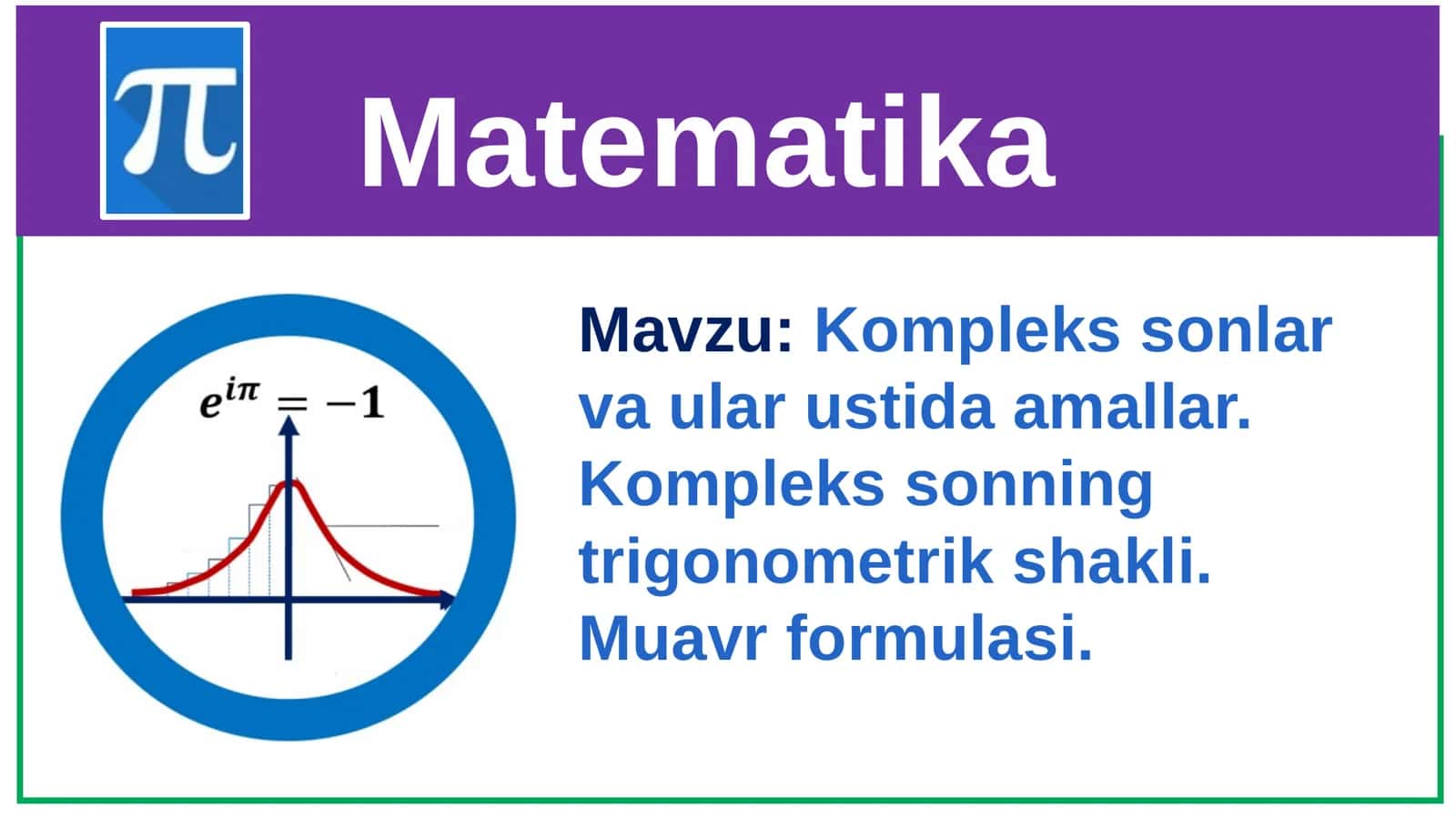 $\pi$

Matematika

$e^{i\pi} = -1$

Mavzu: Kompleks sonlar va ular ustida amallar. Kompleks sonning trigonometrik shakli. Muavr formulasi.